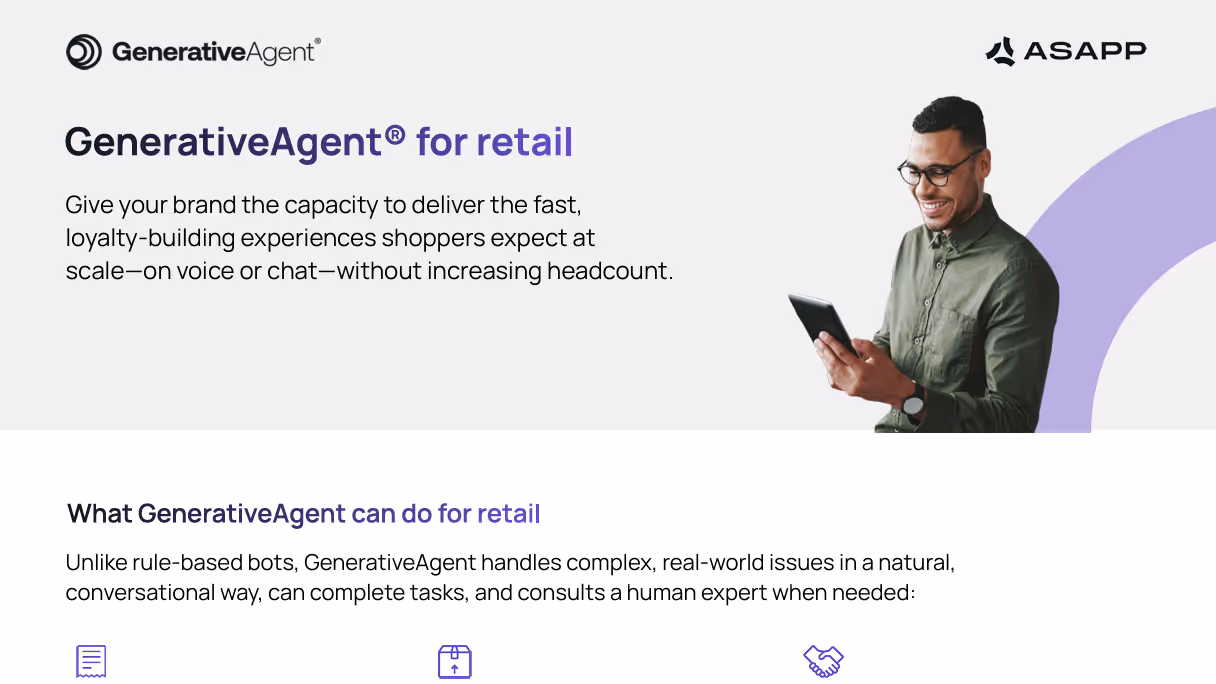 GenerativeAgent®

ASAPP

GenerativeAgent® for retail

Give your brand the capacity to deliver the fast, loyalty-building experiences shoppers expect at scale—on voice or chat—without increasing headcount.

What GenerativeAgent can do for retail

Unlike rule-based bots, GenerativeAgent handles complex, real-world issues in a natural, conversational way, can complete tasks, and consults a human expert when needed: